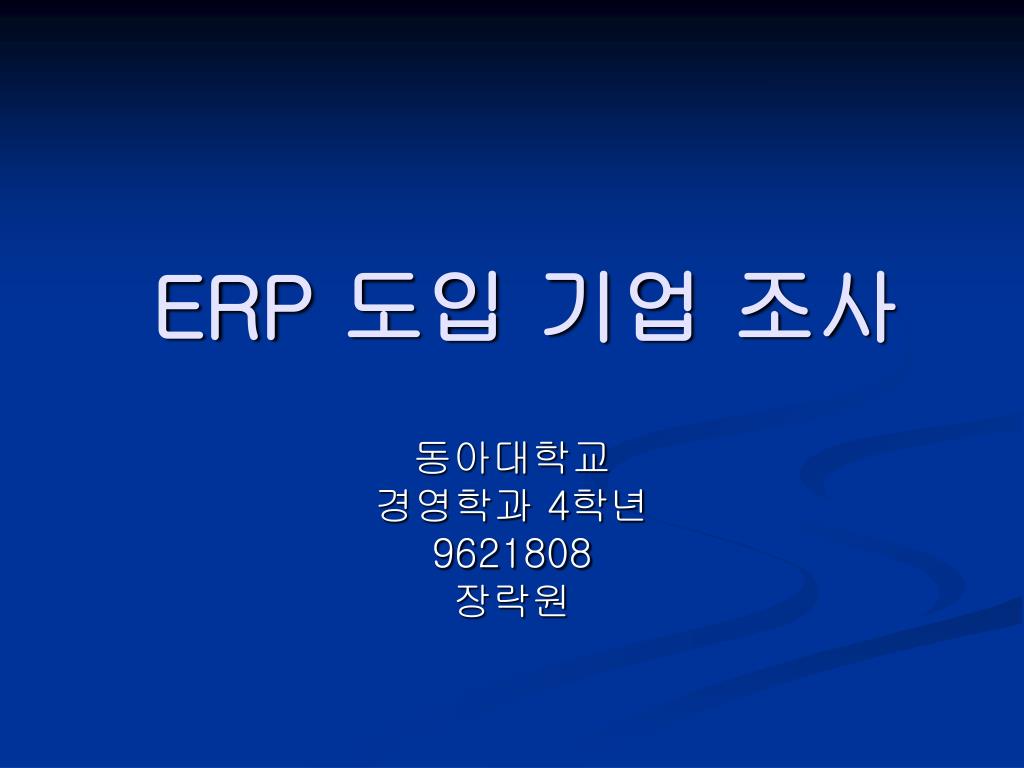 ERP 도입 기업 조사

동아대학교
경영학과 4학년
9621808
장락원